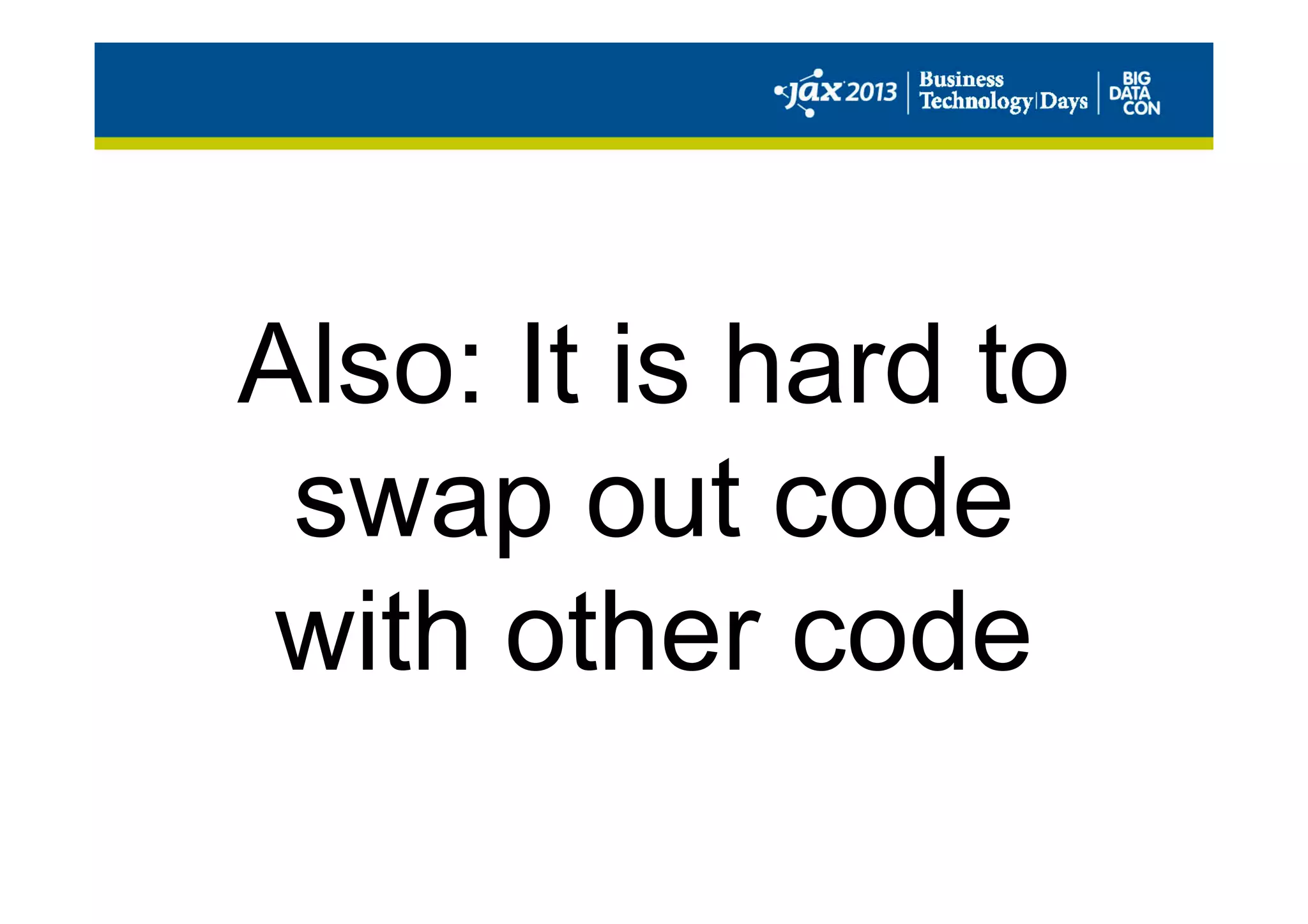 jax 2013 | Business Technology | Days | BIG DATA CON

Also: It is hard to swap out code with other code